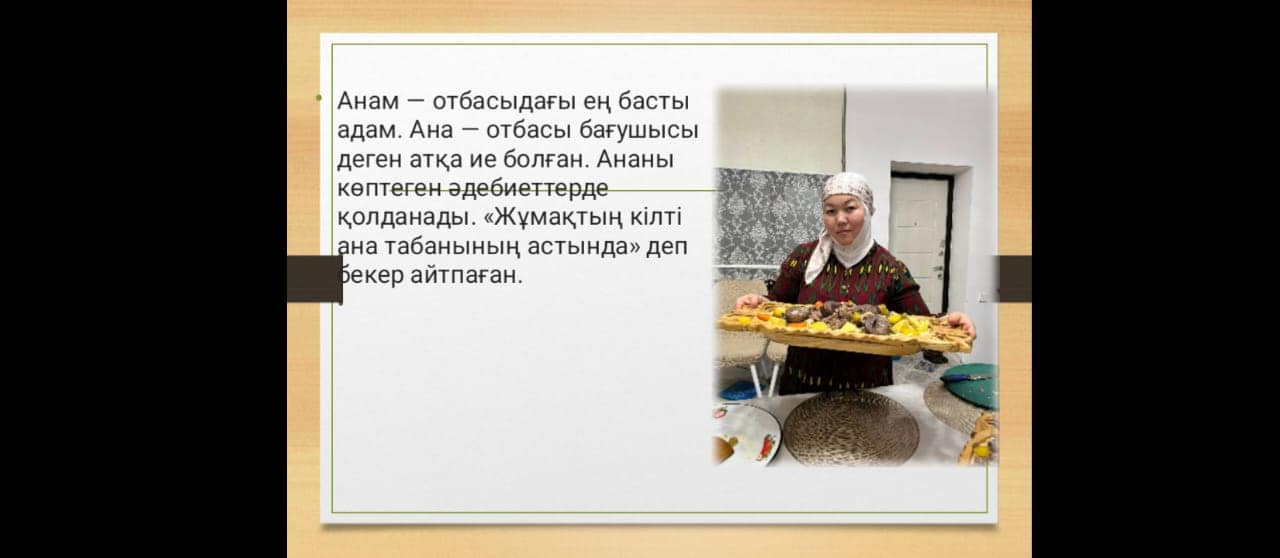 Анам — отбасыдағы ең басты адам. Ана — отбасы бағушысы деген атқа ие болған. Ананы көптеген әдебиеттерде қолданады. «Жұмақтың кілті ана табанының астында» деп бекер айтпаған.